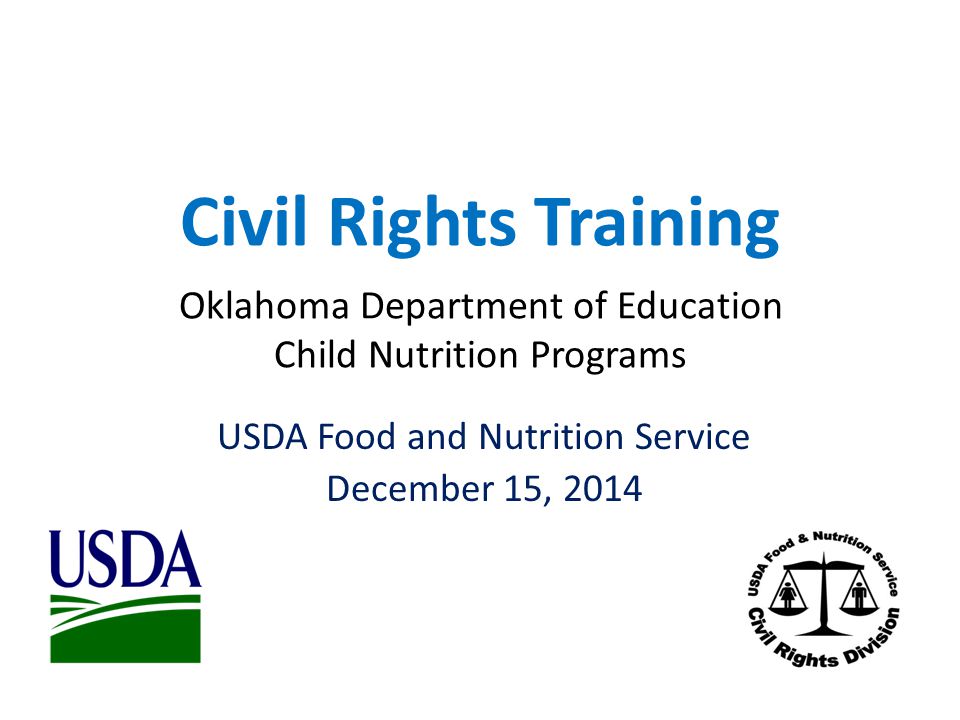 Civil Rights Training

Oklahoma Department of Education
Child Nutrition Programs

USDA Food and Nutrition Service
December 15, 2014

USDA

USDA Food & Nutrition Service
Civil Rights Division